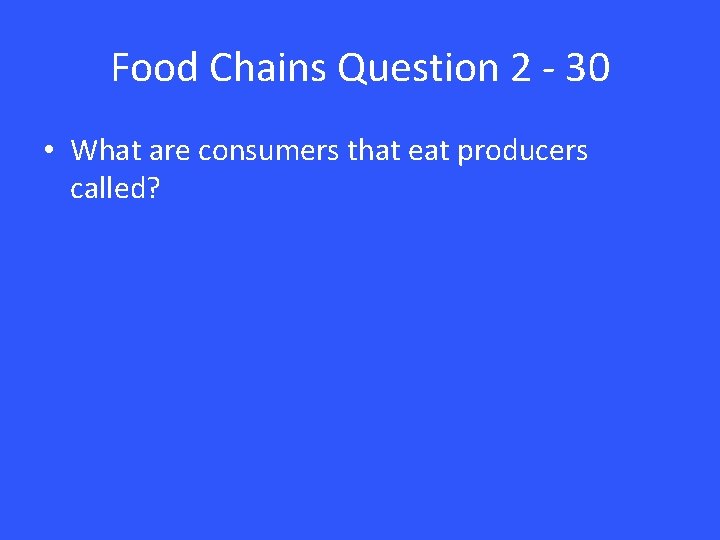 Food Chains Question 2 - 30

• What are consumers that eat producers called?